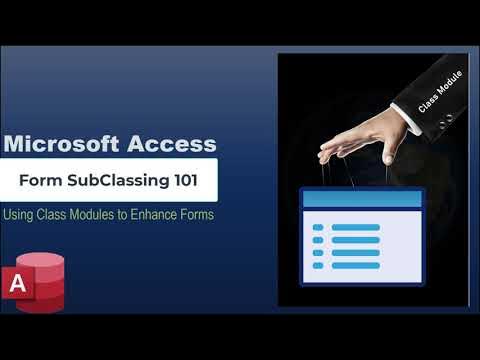 Microsoft Access

Form SubClassing 101

Using Class Modules to Enhance Forms

A

Class Module